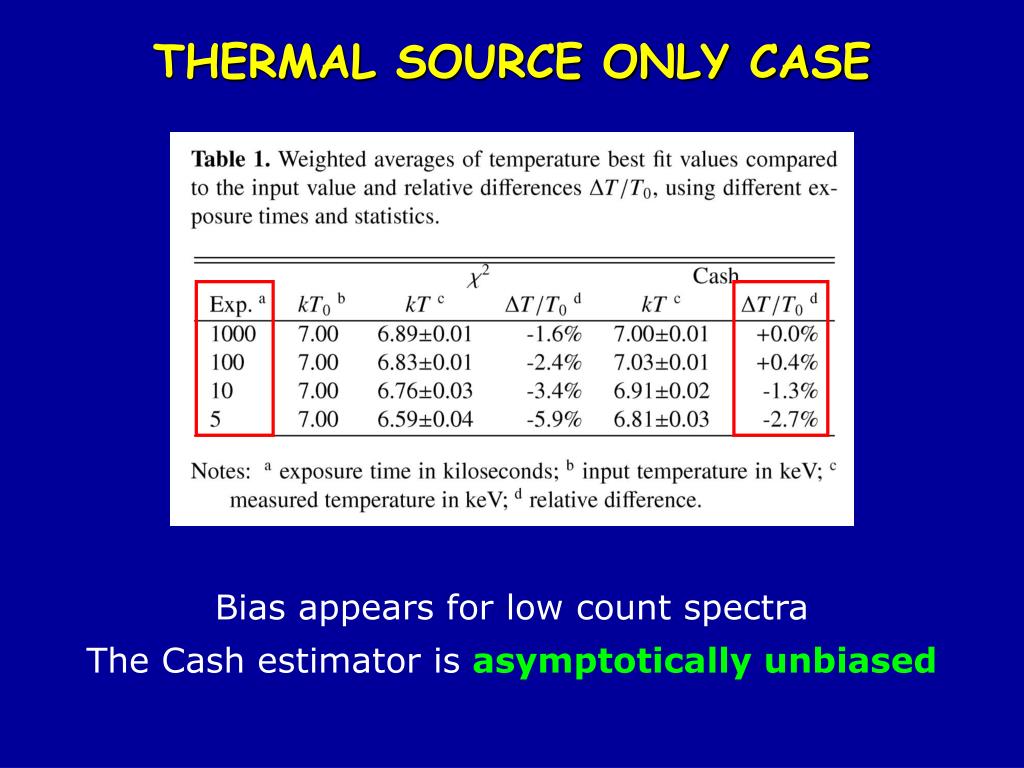 THERMAL SOURCE ONLY CASE

**Table 1.** Weighted averages of temperature best fit values compared to the input value and relative differences $\Delta T/T_0$, using different exposure times and statistics.

| | | $\chi^2$ | | Cash | |
|---|---|---|---|---|---|
| Exp. $^a$ | $kT_0$ $^b$ | $kT$ $^c$ | $\Delta T/T_0$ $^d$ | $kT$ $^c$ | $\Delta T/T_0$ $^d$ |
| 1000 | 7.00 | 6.89±0.01 | -1.6% | 7.00±0.01 | +0.0% |
| 100 | 7.00 | 6.83±0.01 | -2.4% | 7.03±0.01 | +0.4% |
| 10 | 7.00 | 6.76±0.03 | -3.4% | 6.91±0.02 | -1.3% |
| 5 | 7.00 | 6.59±0.04 | -5.9% | 6.81±0.03 | -2.7% |

Notes: $^a$ exposure time in kiloseconds; $^b$ input temperature in keV; $^c$ measured temperature in keV; $^d$ relative difference.

Bias appears for low count spectra

The Cash estimator is asymptotically unbiased